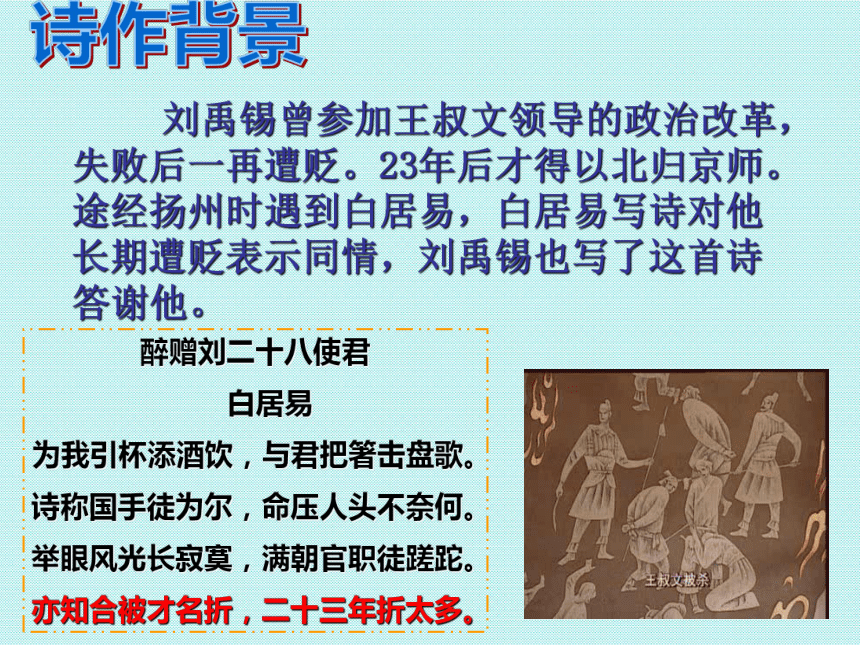 诗作背景

刘禹锡曾参加王叔文领导的政治改革，失败后一再遭贬。23年后才得以北归京师。途经扬州时遇到白居易，白居易写诗对他长期遭贬表示同情，刘禹锡也写了这首诗答谢他。

醉赠刘二十八使君

白居易

为我引杯添酒饮，与君把箸击盘歌。

诗称国手徒为尔，命压人头不奈何。

举眼风光长寂寞，满朝官职徒蹉跎。

亦知合被才名折，二十三年折太多。

王叔文被杀